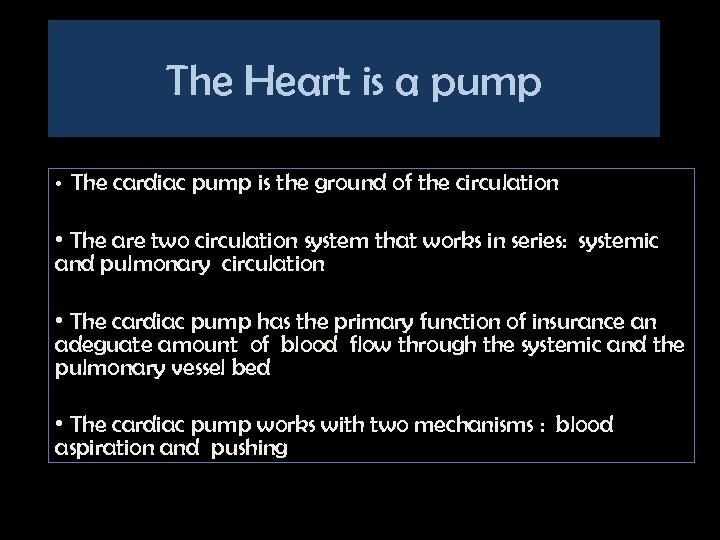 The Heart is a pump

• The cardiac pump is the ground of the circulation

• The are two circulation system that works in series: systemic and pulmonary circulation

• The cardiac pump has the primary function of insurance an adeguate amount of blood flow through the systemic and the pulmonary vessel bed

• The cardiac pump works with two mechanisms : blood aspiration and pushing